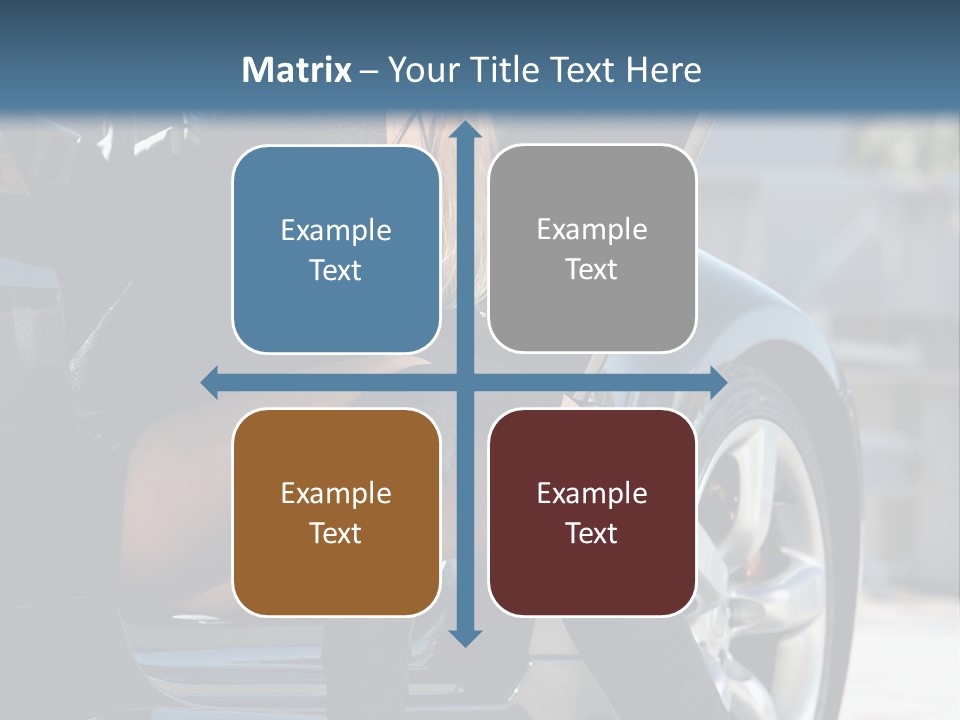 Matrix – Your Title Text Here

Example Text

Example Text

Example Text

Example Text